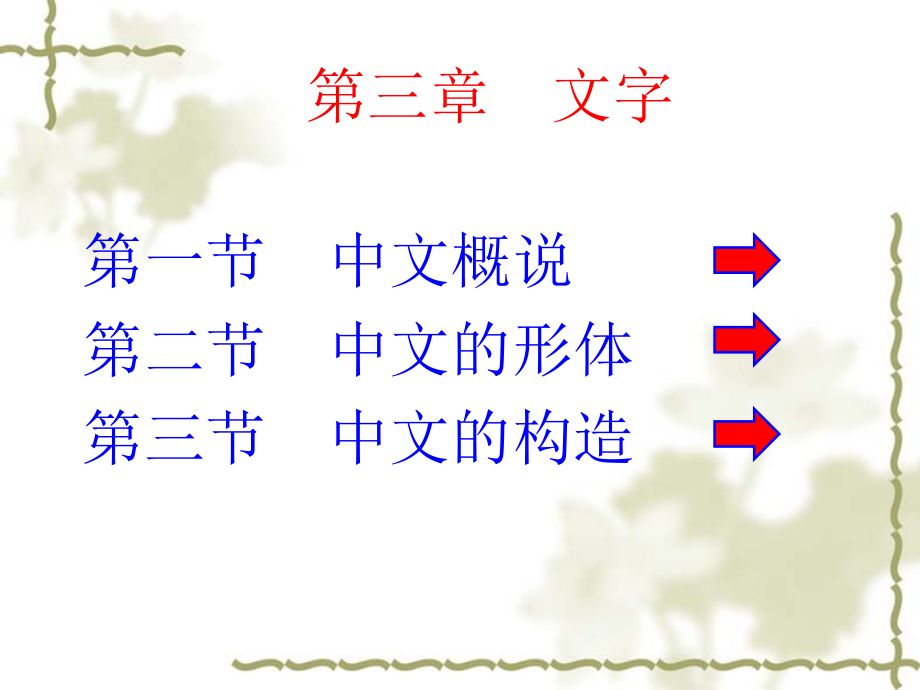 第三章　文字

第一节　中文概说

第二节　中文的形体

第三节　中文的构造